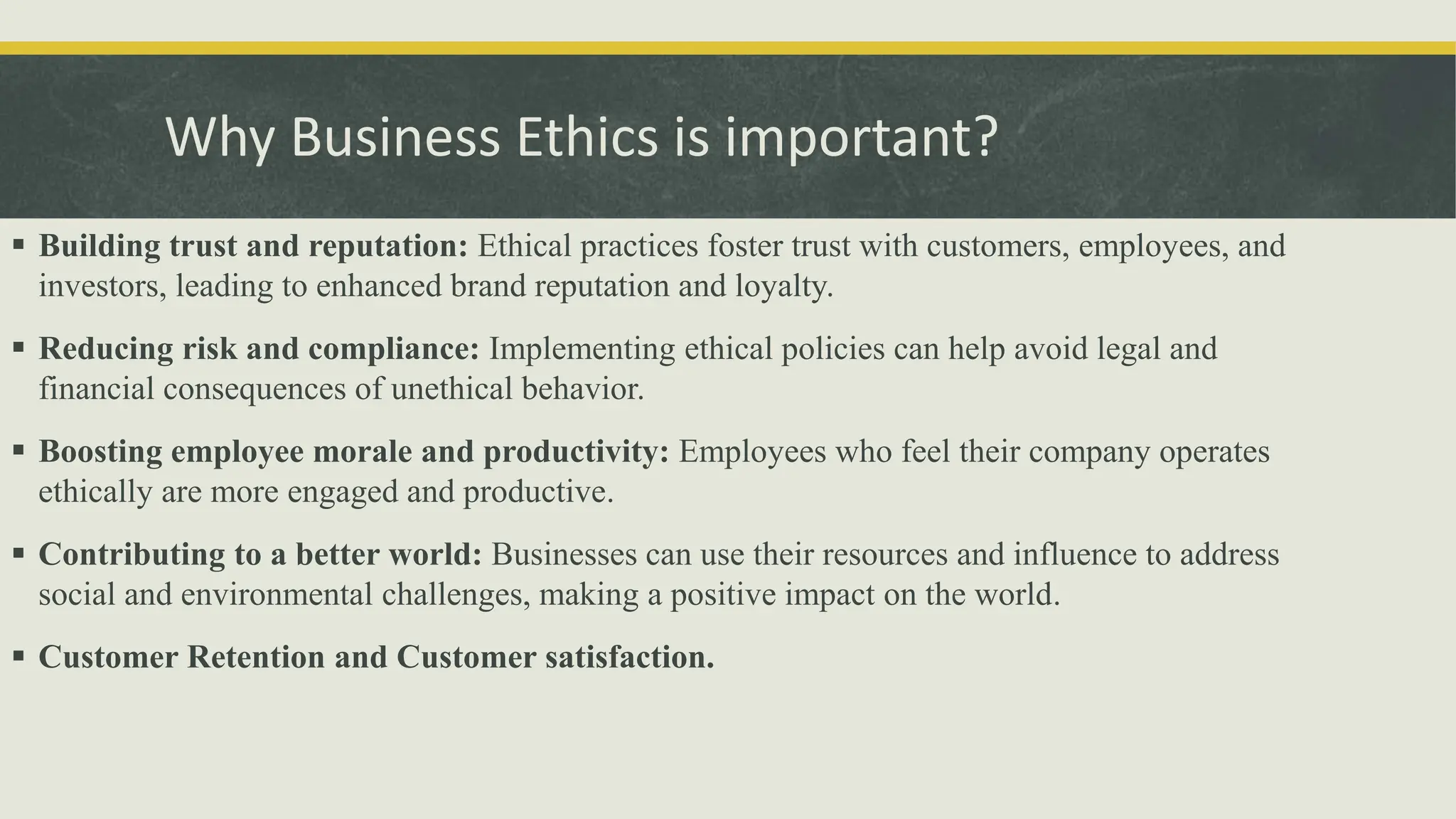 Why Business Ethics is important?

▪ Building trust and reputation: Ethical practices foster trust with customers, employees, and investors, leading to enhanced brand reputation and loyalty.

▪ Reducing risk and compliance: Implementing ethical policies can help avoid legal and financial consequences of unethical behavior.

▪ Boosting employee morale and productivity: Employees who feel their company operates ethically are more engaged and productive.

▪ Contributing to a better world: Businesses can use their resources and influence to address social and environmental challenges, making a positive impact on the world.

▪ Customer Retention and Customer satisfaction.